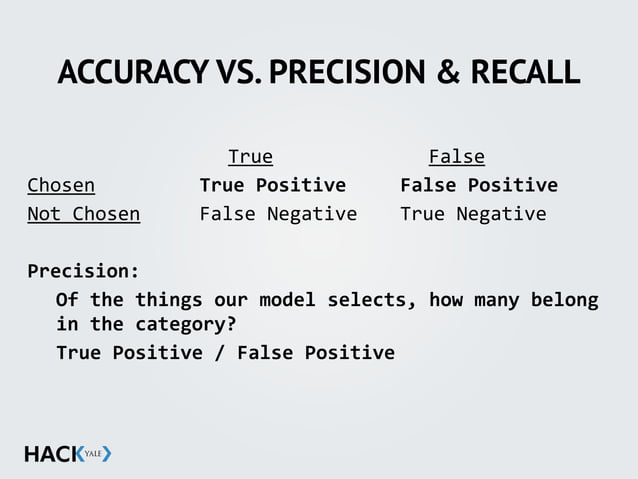 ACCURACY VS. PRECISION & RECALL

| | True | False |
|---|---|---|
| Chosen | True Positive | False Positive |
| Not Chosen | False Negative | True Negative |

Precision:

Of the things our model selects, how many belong in the category?

True Positive / False Positive

HACK YALE